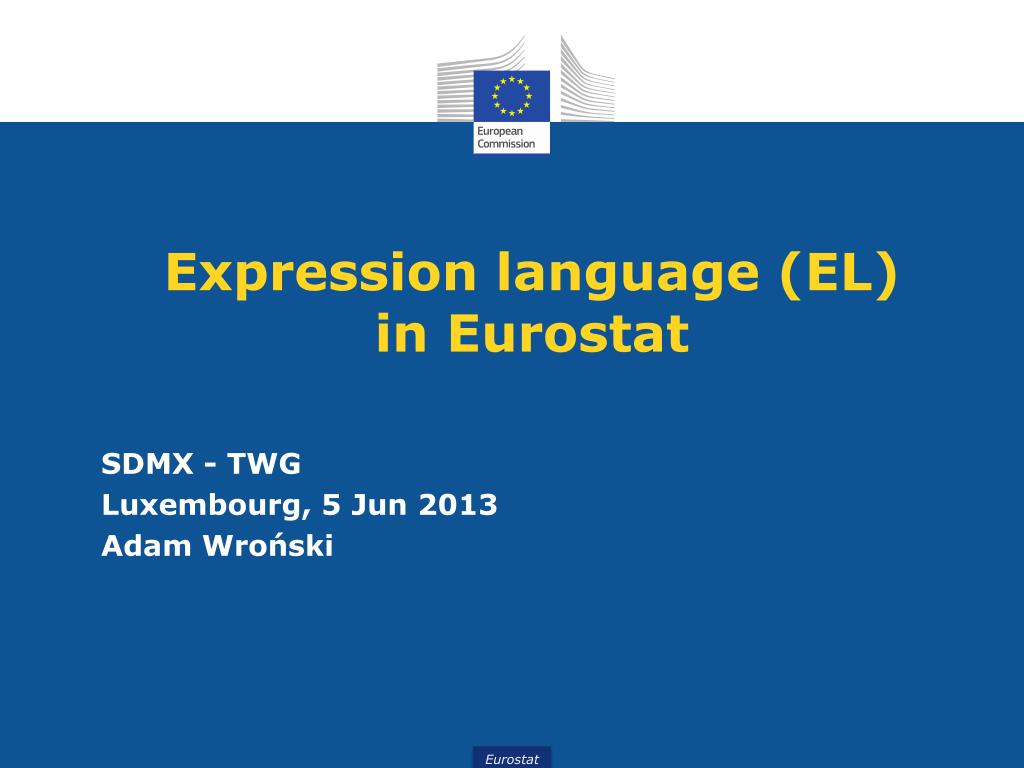 European Commission

Expression language (EL) in Eurostat

SDMX - TWG
Luxembourg, 5 Jun 2013
Adam Wroński

Eurostat